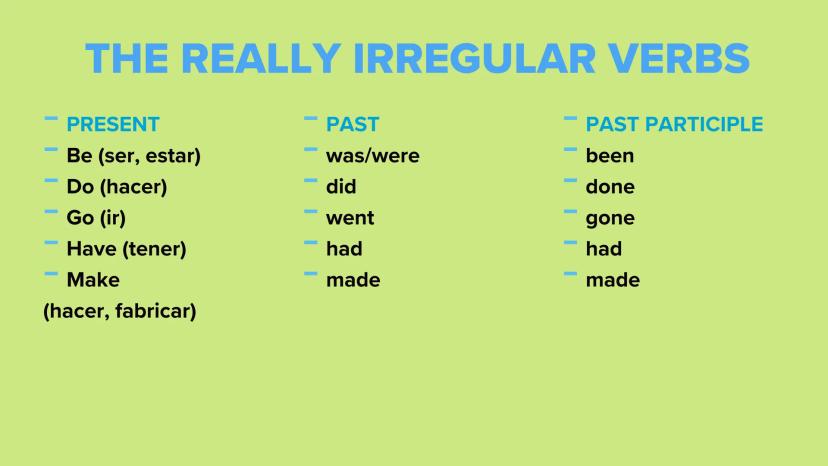 THE REALLY IRREGULAR VERBS

- PRESENT
- Be (ser, estar)
- Do (hacer)
- Go (ir)
- Have (tener)
- Make (hacer, fabricar)

- PAST
- was/were
- did
- went
- had
- made

- PAST PARTICIPLE
- been
- done
- gone
- had
- made